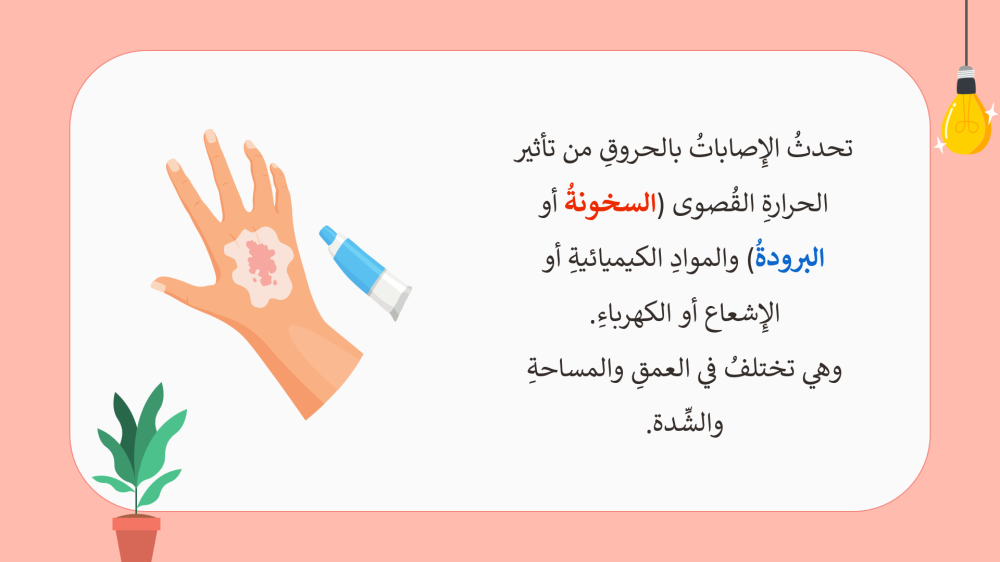 تحدثُ الإِصاباتُ بالحروقِ من تأثير الحرارةِ القُصوى (السخونةُ أو البرودةُ) والموادِ الكيميائيةِ أو الإِشعاع أو الكهرباءِ.
وهي تختلفُ في العمقِ والمساحةِ والشِّدة.